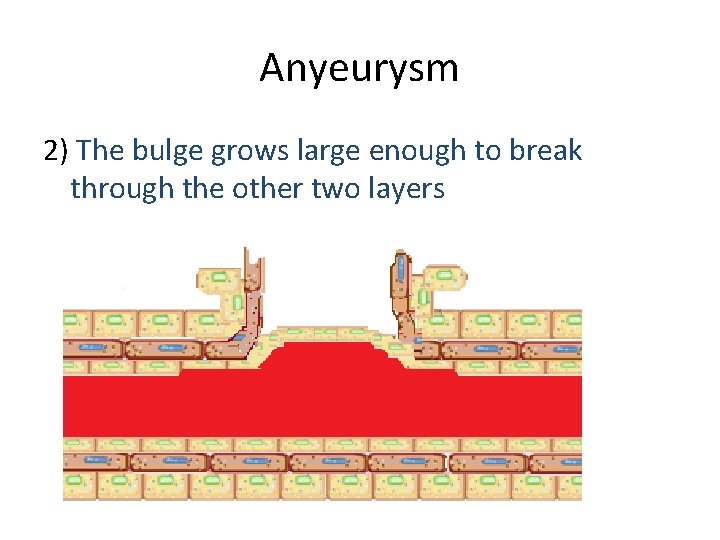 Anyeurysm

2) The bulge grows large enough to break through the other two layers